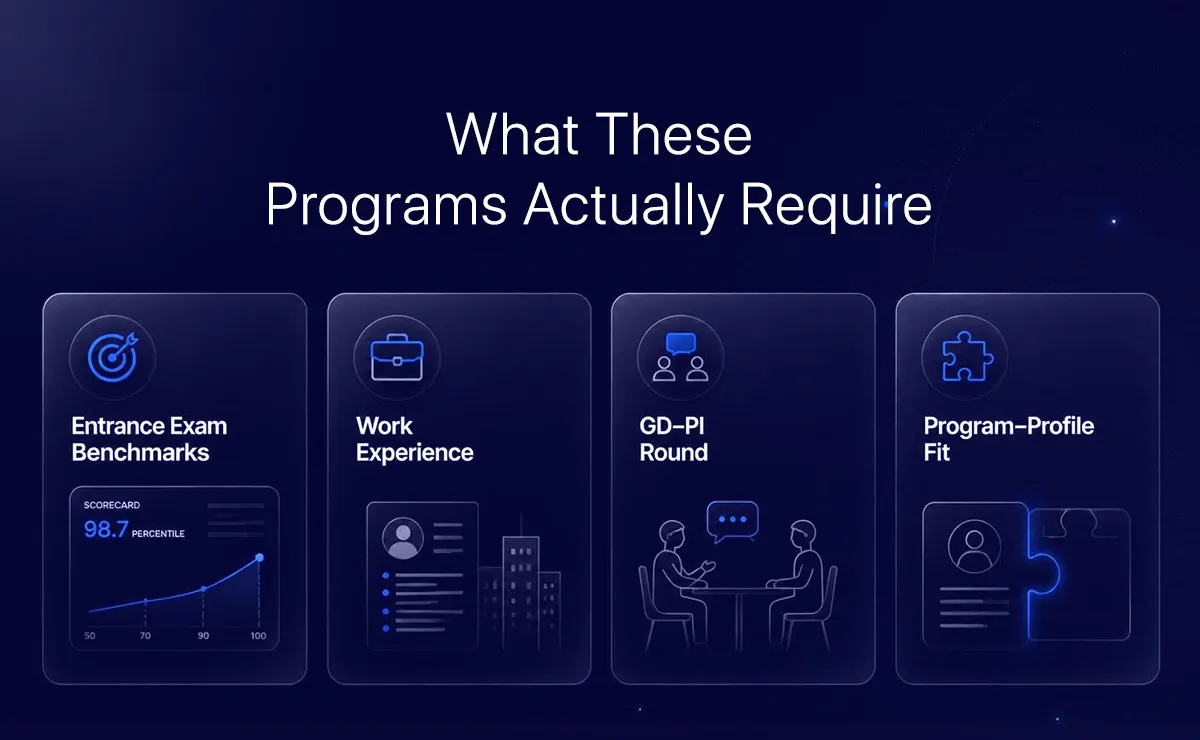 What These Programs Actually Require

Entrance Exam Benchmarks

SCORECARD
98.7 PERCENTILE

50 70 90 100

Work Experience

GD–PI Round

Program–Profile Fit